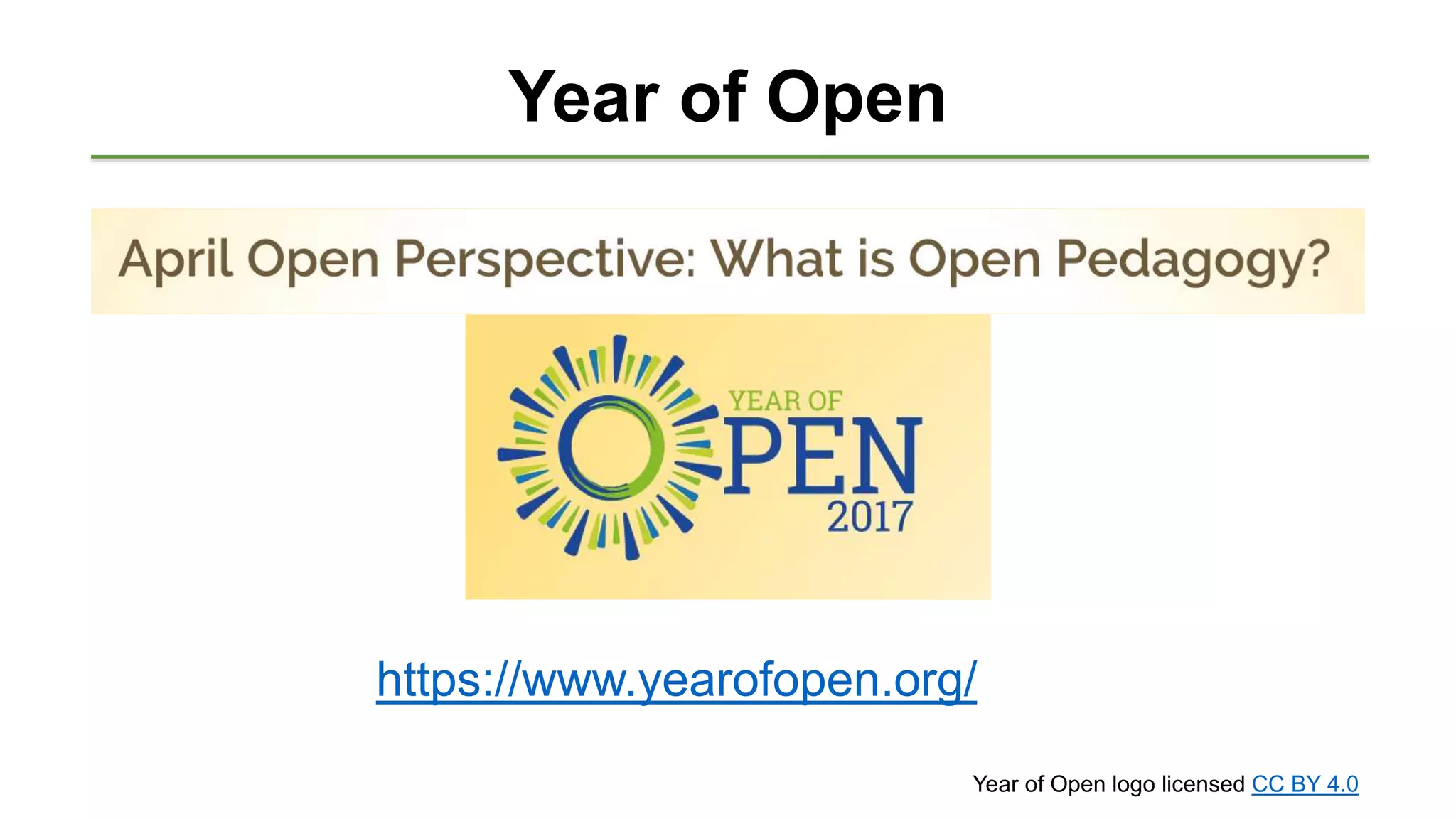 Year of Open

April Open Perspective: What is Open Pedagogy?

YEAR OF
OPEN
2017

https://www.yearofopen.org/

Year of Open logo licensed CC BY 4.0